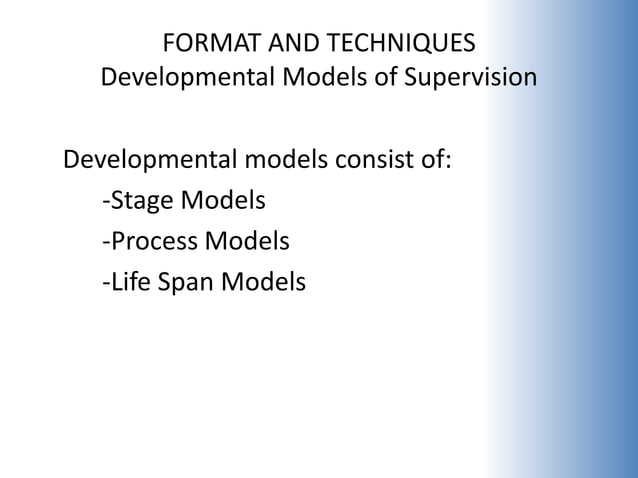 FORMAT AND TECHNIQUES
Developmental Models of Supervision

Developmental models consist of:
-Stage Models
-Process Models
-Life Span Models